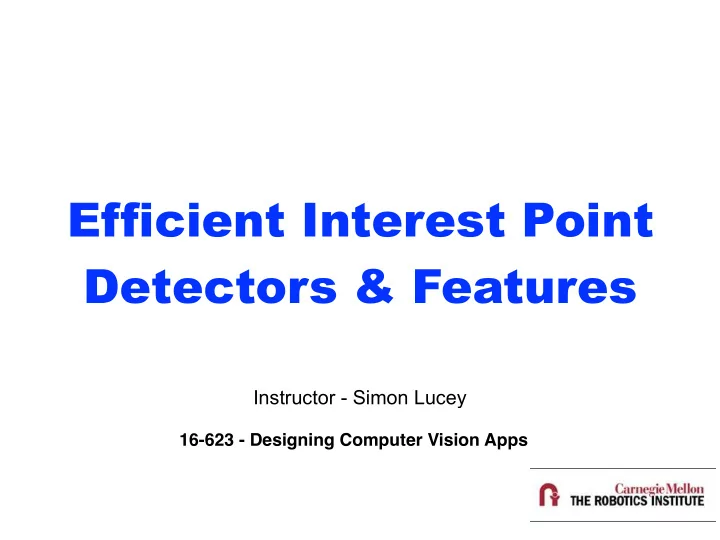 Efficient Interest Point Detectors & Features

Instructor - Simon Lucey

16-623 - Designing Computer Vision Apps

Carnegie Mellon
THE ROBOTICS INSTITUTE